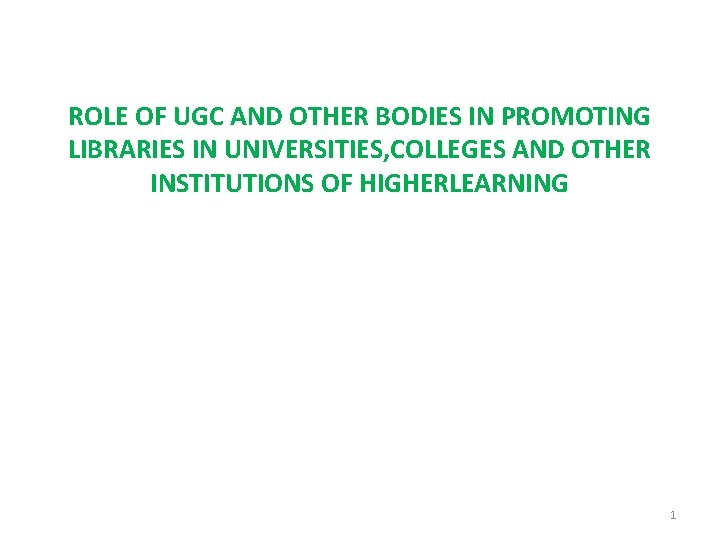 ROLE OF UGC AND OTHER BODIES IN PROMOTING LIBRARIES IN UNIVERSITIES,COLLEGES AND OTHER INSTITUTIONS OF HIGHERLEARNING

1